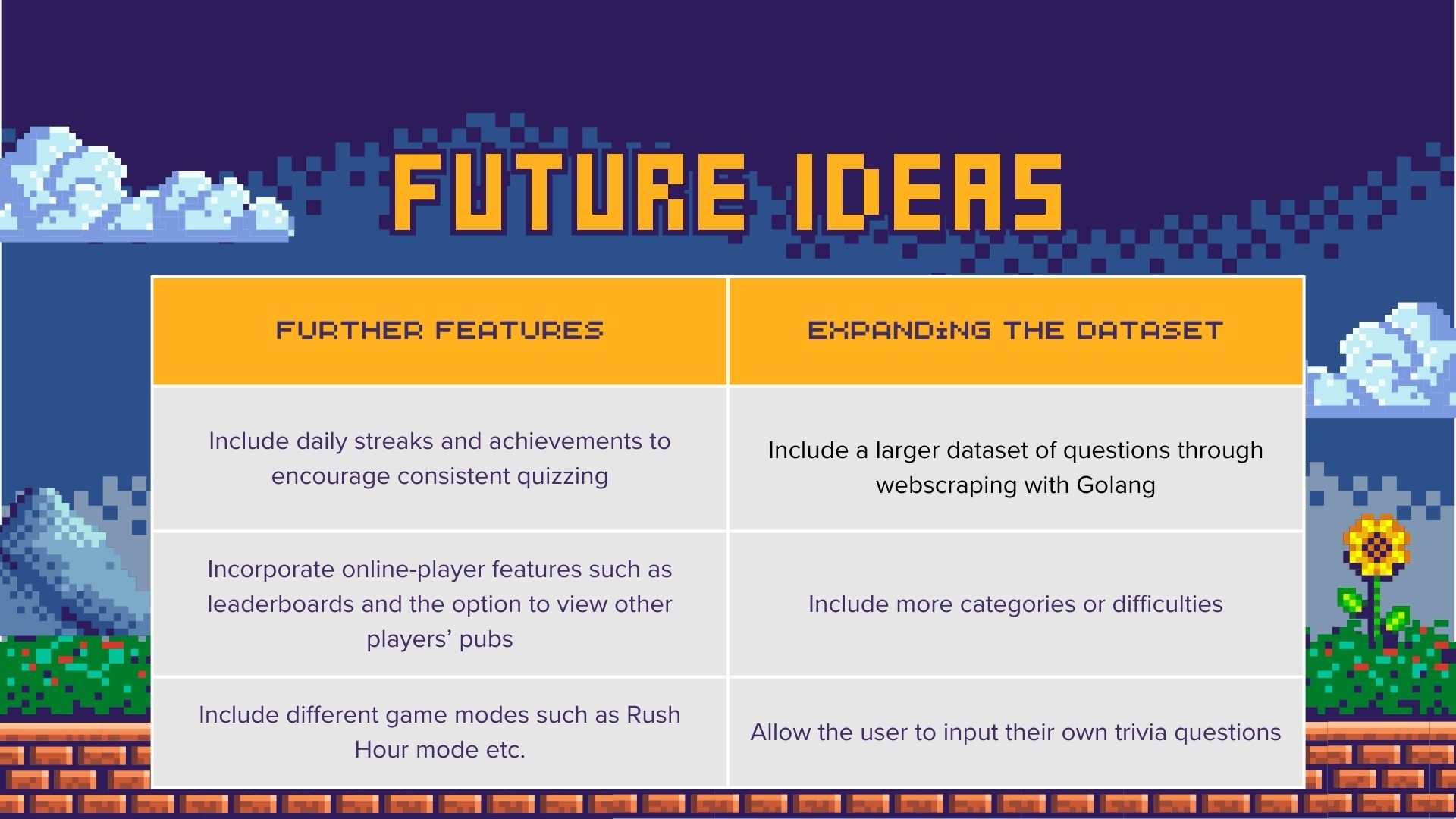 FUTURE IDEAS

| FURTHER FEATURES | EXPANDING THE DATASET |
|---|---|
| Include daily streaks and achievements to encourage consistent quizzing | Include a larger dataset of questions through webscraping with Golang |
| Incorporate online-player features such as leaderboards and the option to view other players' pubs | Include more categories or difficulties |
| Include different game modes such as Rush Hour mode etc. | Allow the user to input their own trivia questions |